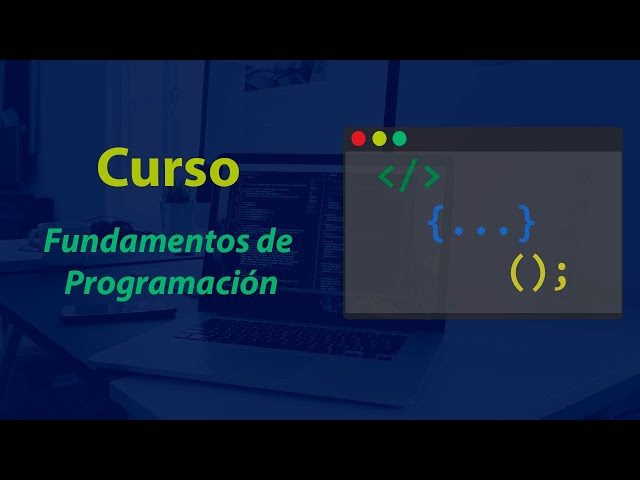 Curso

Fundamentos de Programación

</>

{...}

();